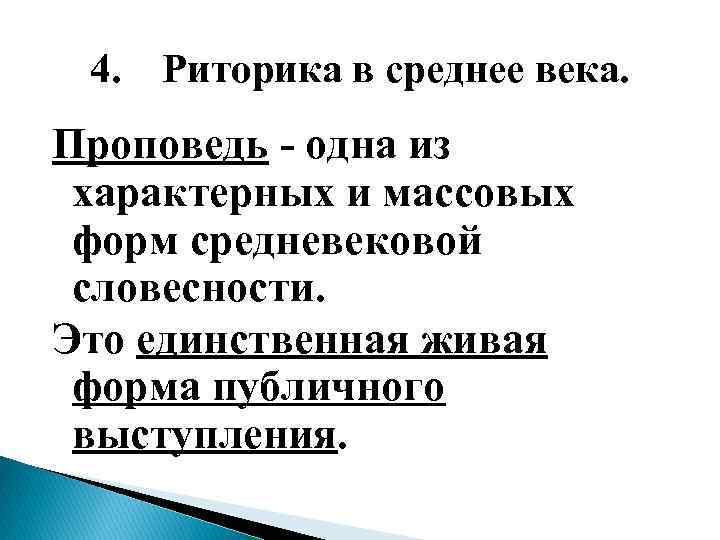 4. Риторика в среднее века.

Проповедь - одна из характерных и массовых форм средневековой словесности.

Это единственная живая форма публичного выступления.